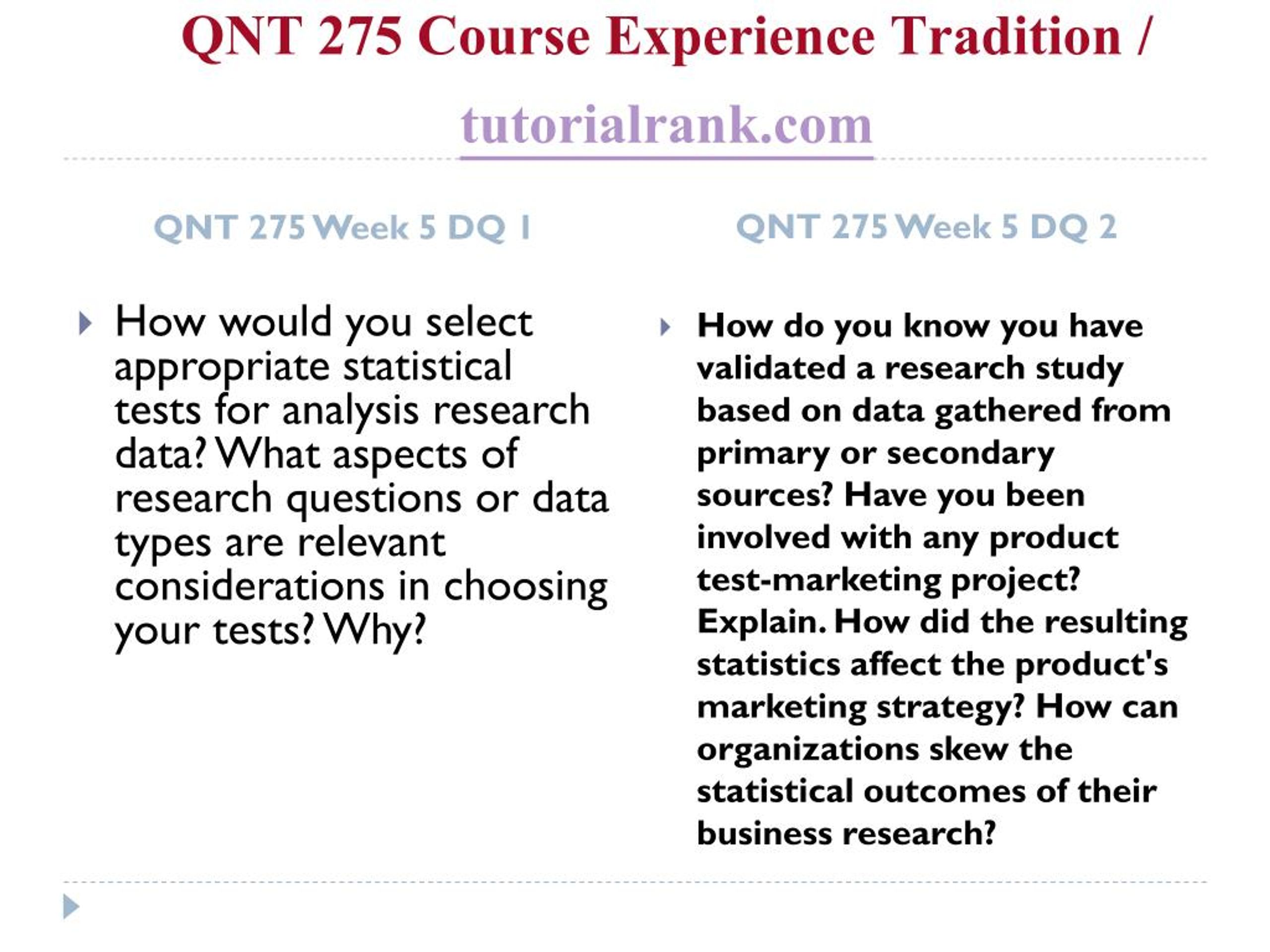 QNT 275 Course Experience Tradition / tutorialrank.com

QNT 275 Week 5 DQ 1

How would you select appropriate statistical tests for analysis research data? What aspects of research questions or data types are relevant considerations in choosing your tests? Why?

QNT 275 Week 5 DQ 2

How do you know you have validated a research study based on data gathered from primary or secondary sources? Have you been involved with any product test-marketing project? Explain. How did the resulting statistics affect the product's marketing strategy? How can organizations skew the statistical outcomes of their business research?